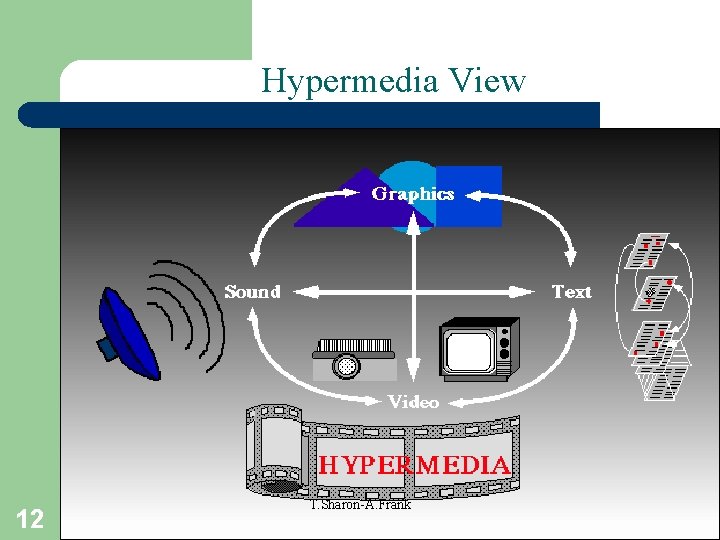 Hypermedia View

Graphics

Sound

Text

Video

HYPERMEDIA

T.Sharon-A.Frank

12